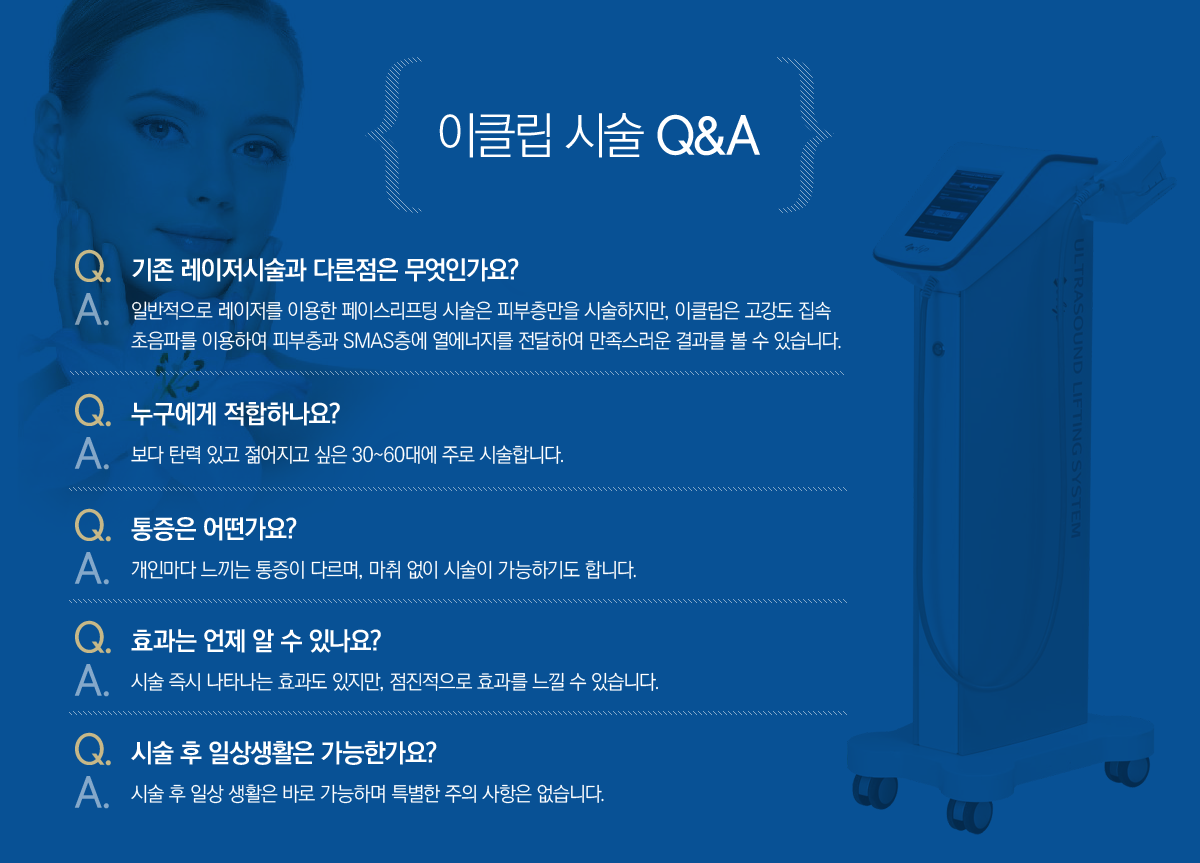 이클립 시술 Q&A

Q. 기존 레이저시술과 다른점은 무엇인가요?
A. 일반적으로 레이저를 이용한 페이스리프팅 시술은 피부층만을 시술하지만, 이클립은 고강도 집속 초음파를 이용하여 피부층과 SMAS층에 열에너지를 전달하여 만족스러운 결과를 볼 수 있습니다.

Q. 누구에게 적합하나요?
A. 보다 탄력 있고 젊어지고 싶은 30~60대에 주로 시술합니다.

Q. 통증은 어떤가요?
A. 개인마다 느끼는 통증이 다르며, 마취 없이 시술이 가능하기도 합니다.

Q. 효과는 언제 알 수 있나요?
A. 시술 즉시 나타나는 효과도 있지만, 점진적으로 효과를 느낄 수 있습니다.

Q. 시술 후 일상생활은 가능한가요?
A. 시술 후 일상 생활은 바로 가능하며 특별한 주의 사항은 없습니다.

ULTRASOUND LIFTING SYSTEM